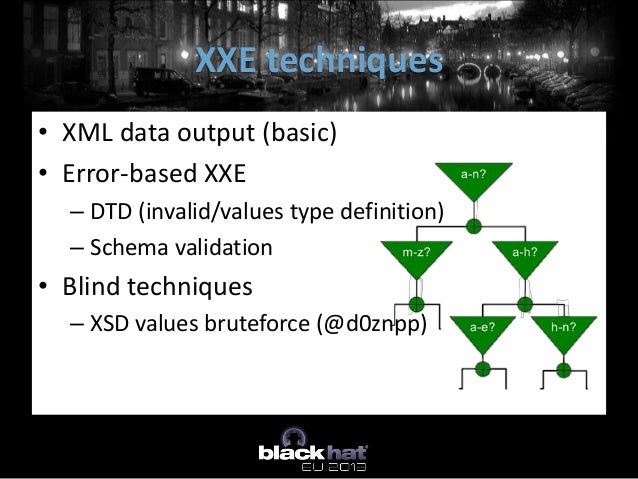 XXE techniques

• XML data output (basic)
• Error-based XXE
– DTD (invalid/values type definition)
– Schema validation
• Blind techniques
– XSD values bruteforce (@d0znpp)

a-n?
m-z?
a-h?
a-e?
h-n?

black hat
EU 2013